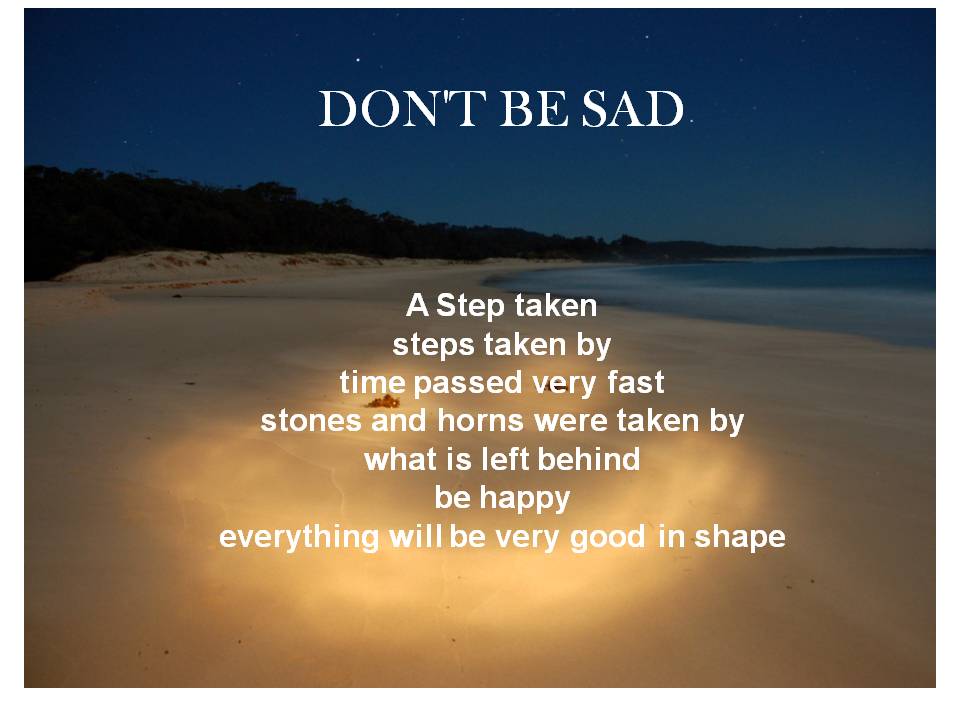 DON'T BE SAD

A Step taken
steps taken by
time passed very fast
stones and horns were taken by
what is left behind
be happy
everything will be very good in shape